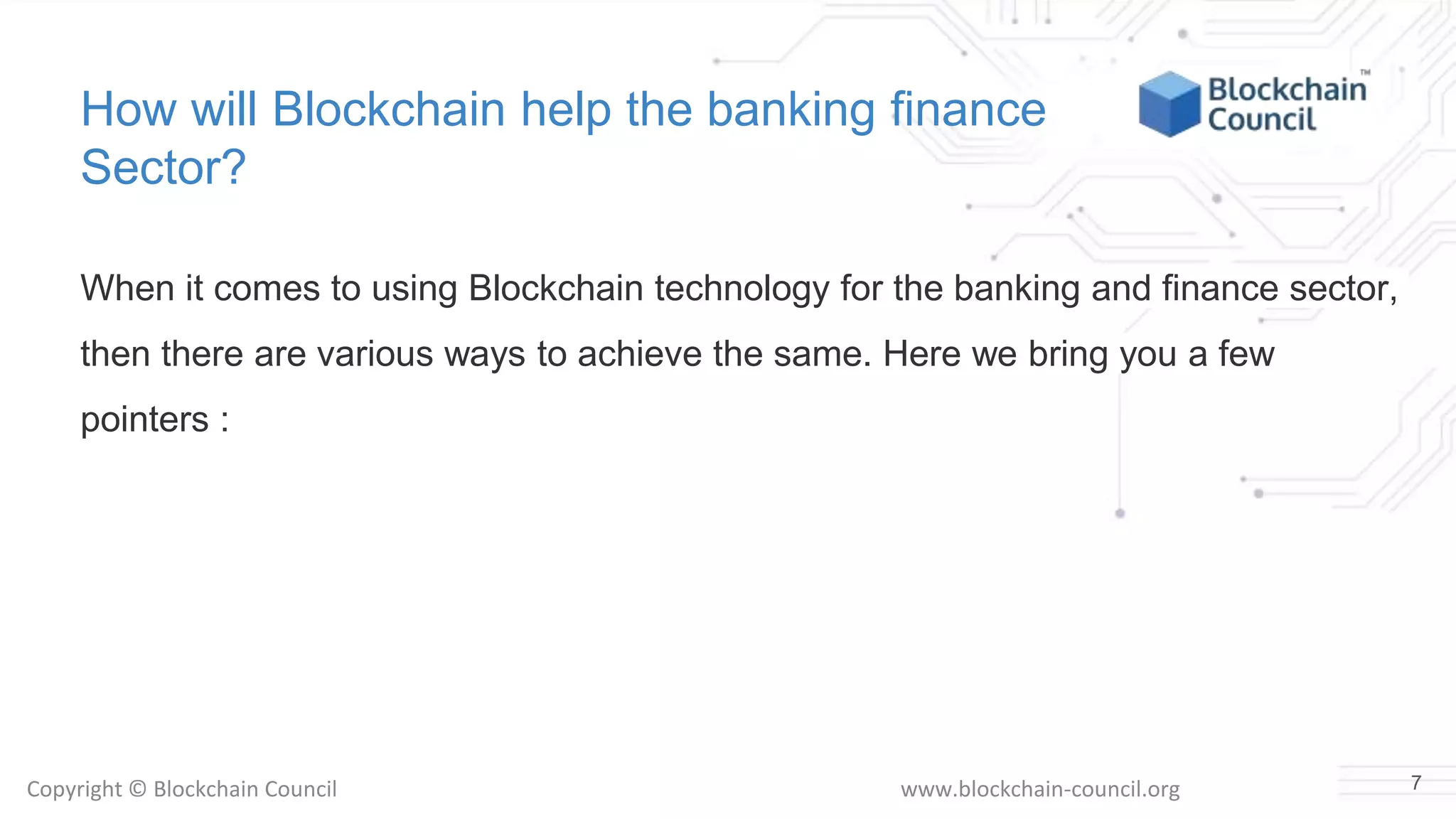 How will Blockchain help the banking finance Sector?

Blockchain Council™

When it comes to using Blockchain technology for the banking and finance sector, then there are various ways to achieve the same. Here we bring you a few pointers :

Copyright © Blockchain Council

www.blockchain-council.org

7